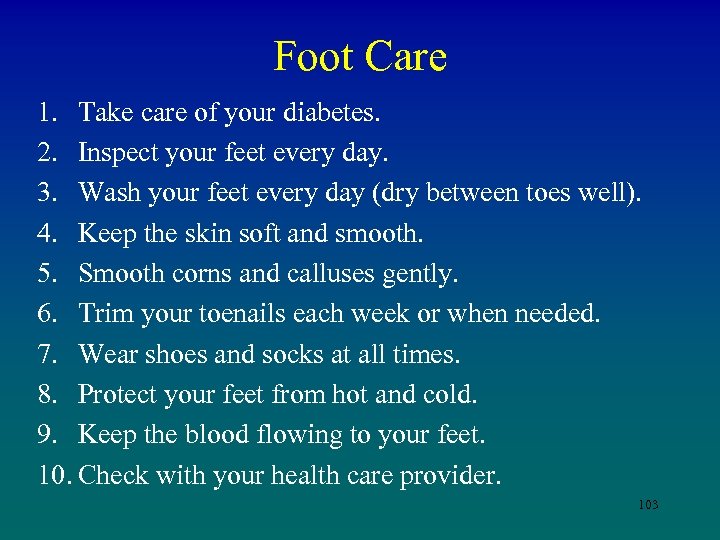 Foot Care

1. Take care of your diabetes.
2. Inspect your feet every day.
3. Wash your feet every day (dry between toes well).
4. Keep the skin soft and smooth.
5. Smooth corns and calluses gently.
6. Trim your toenails each week or when needed.
7. Wear shoes and socks at all times.
8. Protect your feet from hot and cold.
9. Keep the blood flowing to your feet.
10. Check with your health care provider.

103